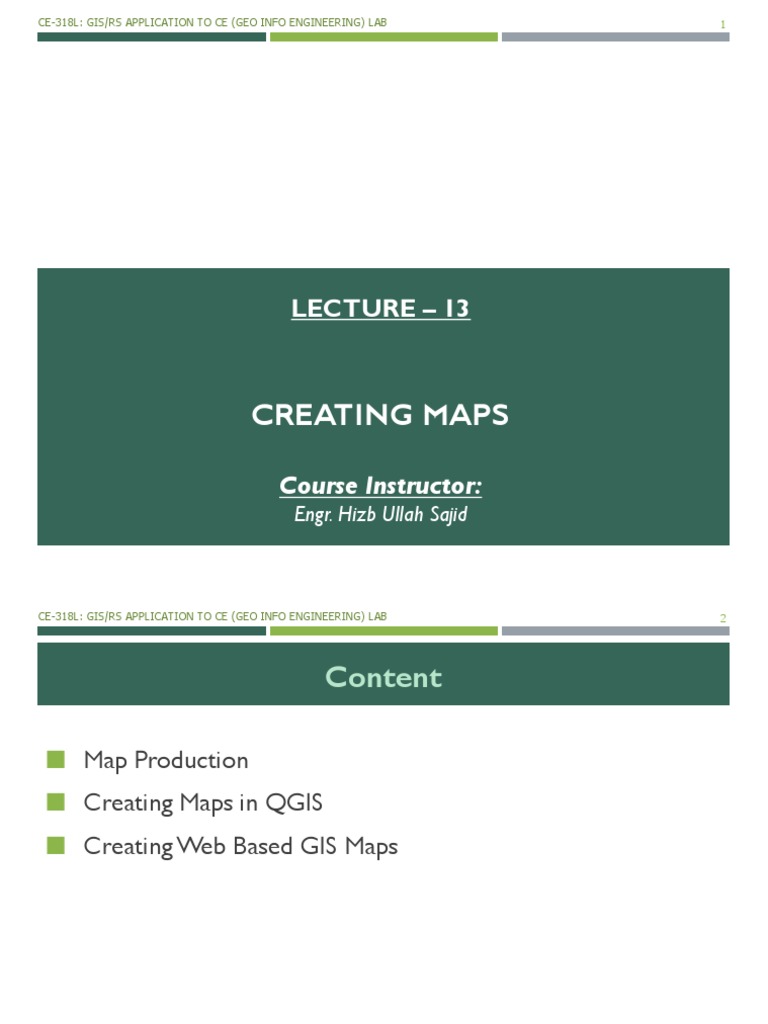 CE-318L: GIS/RS APPLICATION TO CE (GEO INFO ENGINEERING) LAB

1

LECTURE – 13

CREATING MAPS

Course Instructor:

Engr. Hizb Ullah Sajid

CE-318L: GIS/RS APPLICATION TO CE (GEO INFO ENGINEERING) LAB

2

Content

Map Production

Creating Maps in QGIS

Creating Web Based GIS Maps